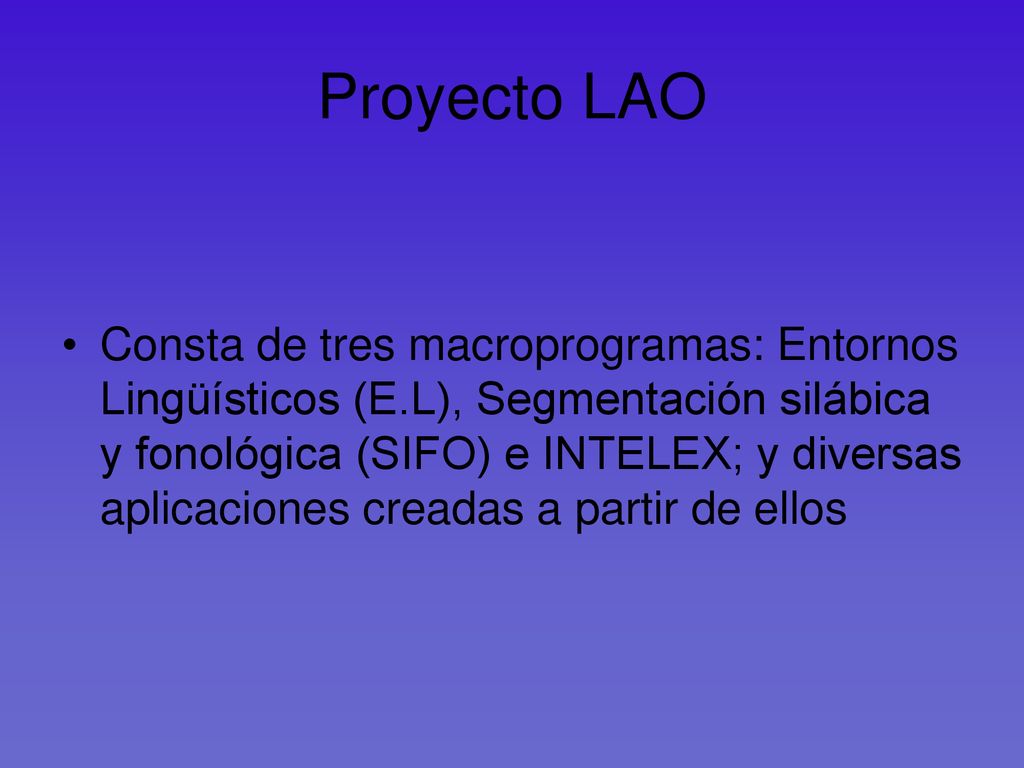 Proyecto LAO

• Consta de tres macroprogramas: Entornos Lingüísticos (E.L), Segmentación silábica y fonológica (SIFO) e INTELEX; y diversas aplicaciones creadas a partir de ellos